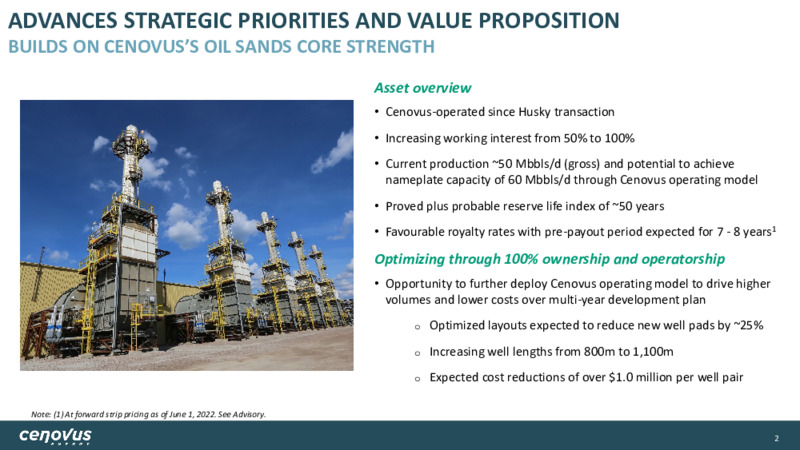 ADVANCES STRATEGIC PRIORITIES AND VALUE PROPOSITION
BUILDS ON CENOVUS'S OIL SANDS CORE STRENGTH

Asset overview

• Cenovus-operated since Husky transaction
• Increasing working interest from 50% to 100%
• Current production ~50 Mbbls/d (gross) and potential to achieve nameplate capacity of 60 Mbbls/d through Cenovus operating model
• Proved plus probable reserve life index of ~50 years
• Favourable royalty rates with pre-payout period expected for 7 - 8 years$^1$

Optimizing through 100% ownership and operatorship

• Opportunity to further deploy Cenovus operating model to drive higher volumes and lower costs over multi-year development plan
o Optimized layouts expected to reduce new well pads by ~25%
o Increasing well lengths from 800m to 1,100m
o Expected cost reductions of over $1.0 million per well pair

Note: (1) At forward strip pricing as of June 1, 2022. See Advisory.

cenovus ENERGY

2